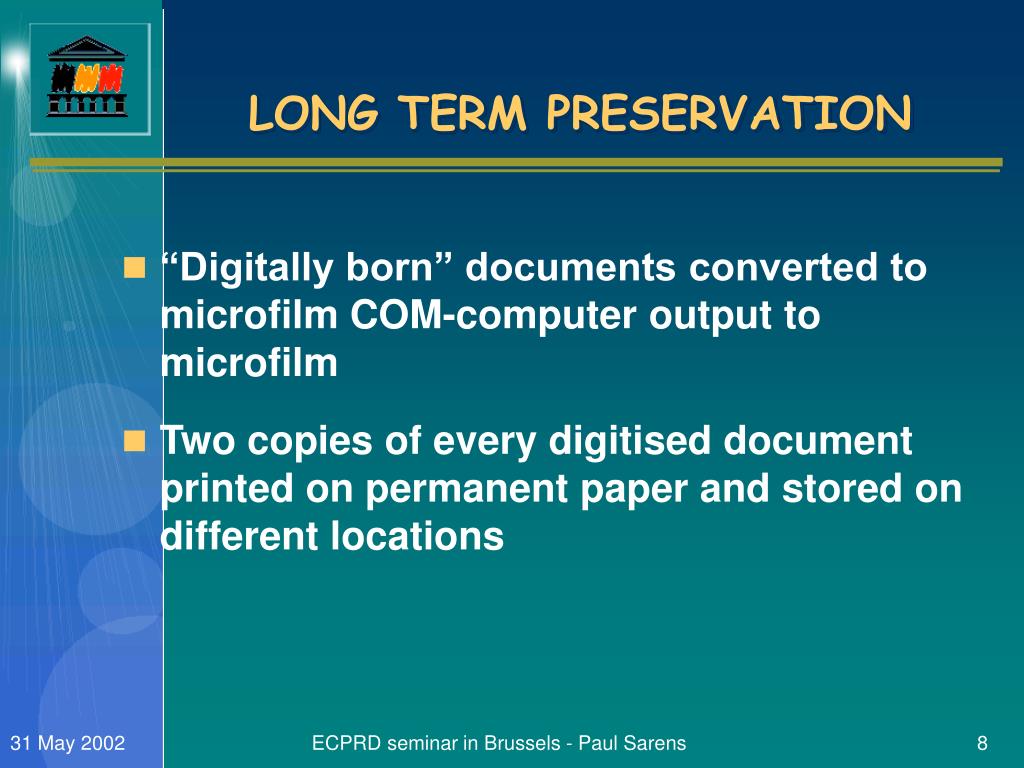 LONG TERM PRESERVATION

“Digitally born” documents converted to microfilm COM-computer output to microfilm

Two copies of every digitised document printed on permanent paper and stored on different locations

31 May 2002

ECPRD seminar in Brussels - Paul Sarens

8